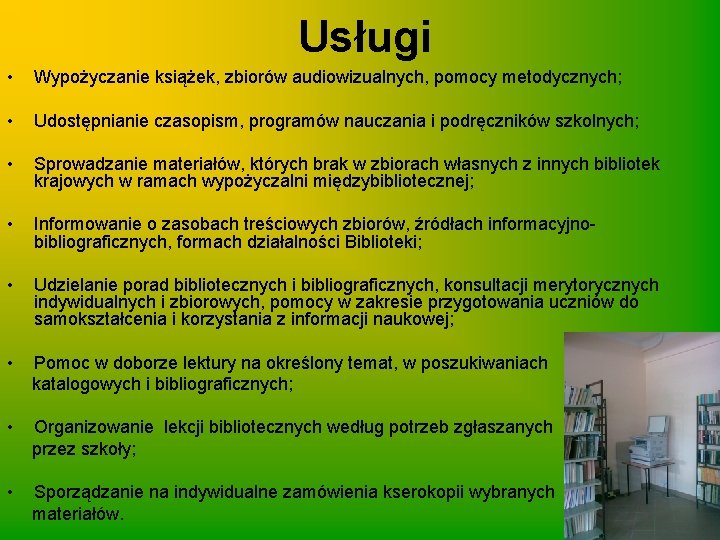 Usługi

• Wypożyczanie książek, zbiorów audiowizualnych, pomocy metodycznych;

• Udostępnianie czasopism, programów nauczania i podręczników szkolnych;

• Sprowadzanie materiałów, których brak w zbiorach własnych z innych bibliotek krajowych w ramach wypożyczalni międzybibliotecznej;

• Informowanie o zasobach treściowych zbiorów, źródłach informacyjno-bibliograficznych, formach działalności Biblioteki;

• Udzielanie porad bibliotecznych i bibliograficznych, konsultacji merytorycznych indywidualnych i zbiorowych, pomocy w zakresie przygotowania uczniów do samokształcenia i korzystania z informacji naukowej;

• Pomoc w doborze lektury na określony temat, w poszukiwaniach katalogowych i bibliograficznych;

• Organizowanie lekcji bibliotecznych według potrzeb zgłaszanych przez szkoły;

• Sporządzanie na indywidualne zamówienia kserokopii wybranych materiałów.